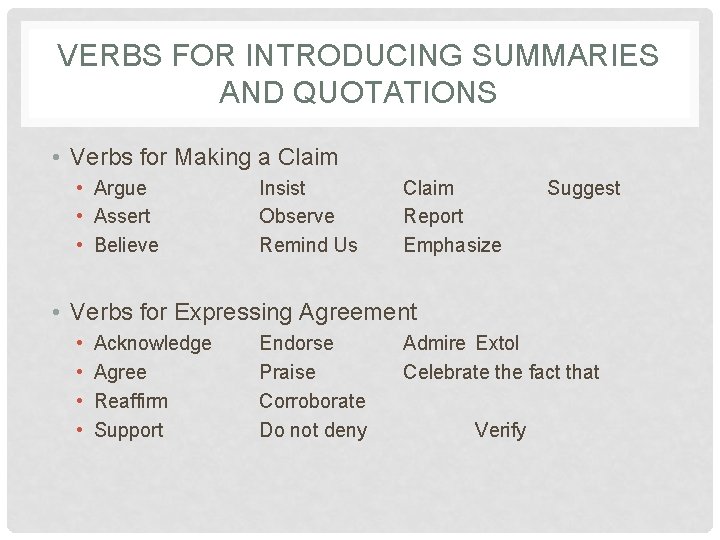 VERBS FOR INTRODUCING SUMMARIES AND QUOTATIONS

• Verbs for Making a Claim
  • Argue Insist Claim Suggest
  • Assert Observe Report
  • Believe Remind Us Emphasize

• Verbs for Expressing Agreement
  • Acknowledge Endorse Admire Extol
  • Agree Praise Celebrate the fact that
  • Reaffirm Corroborate
  • Support Do not deny Verify